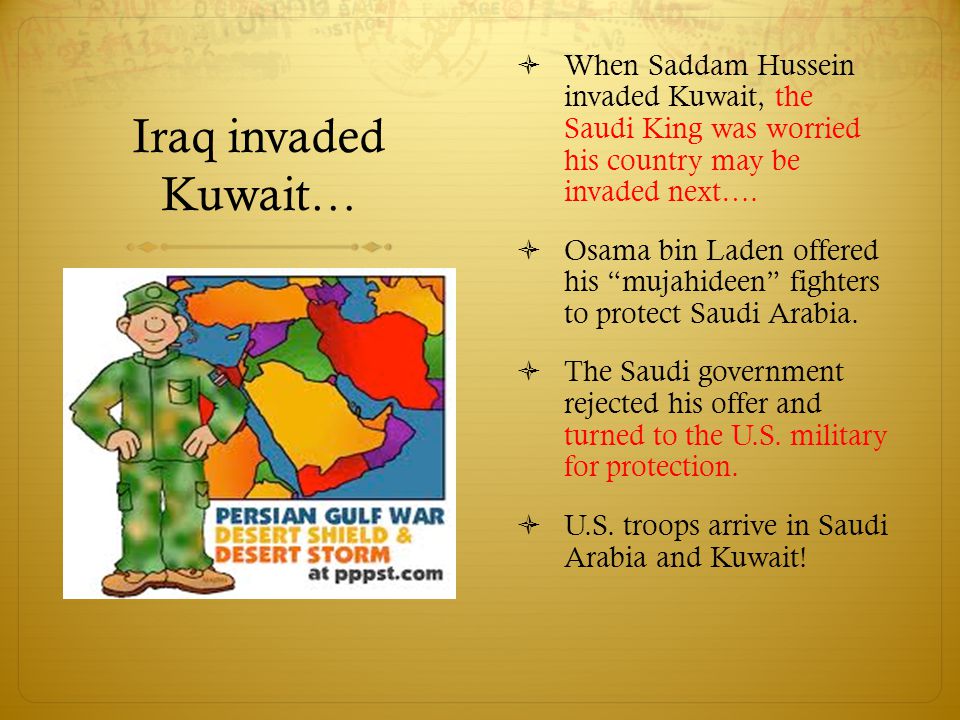 Iraq invaded Kuwait…

PERSIAN GULF WAR
DESERT SHIELD &
DESERT STORM
at pppst.com

When Saddam Hussein invaded Kuwait, the Saudi King was worried his country may be invaded next….

Osama bin Laden offered his “mujahideen” fighters to protect Saudi Arabia.

The Saudi government rejected his offer and turned to the U.S. military for protection.

U.S. troops arrive in Saudi Arabia and Kuwait!